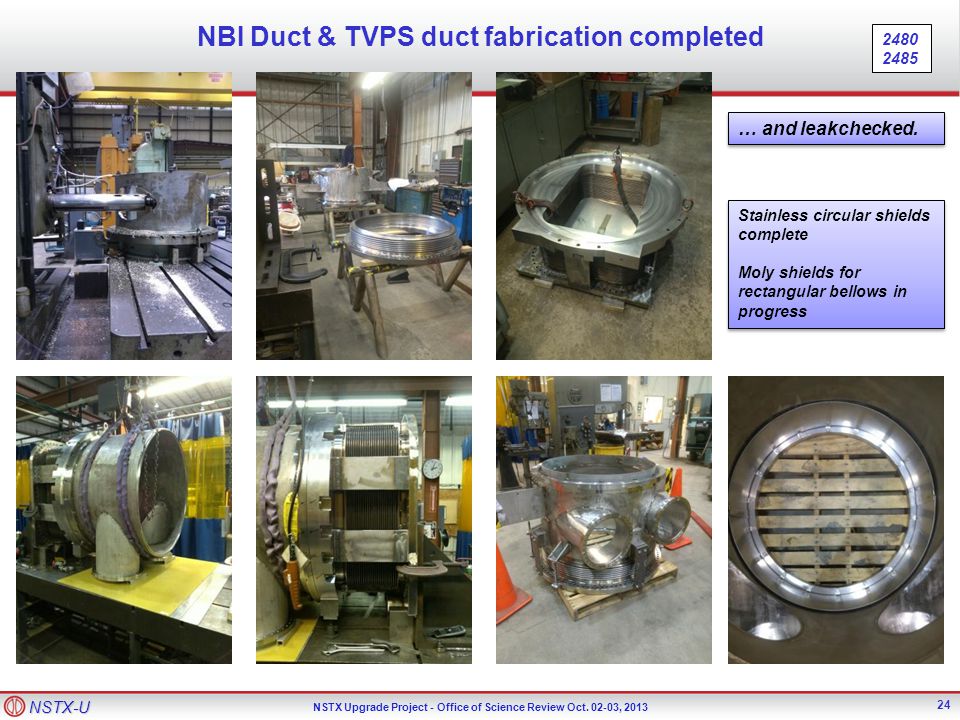 NBI Duct & TVPS duct fabrication completed

2480
2485

… and leakchecked.

Stainless circular shields complete

Moly shields for rectangular bellows in progress

NSTX-U

NSTX Upgrade Project - Office of Science Review Oct. 02-03, 2013

24